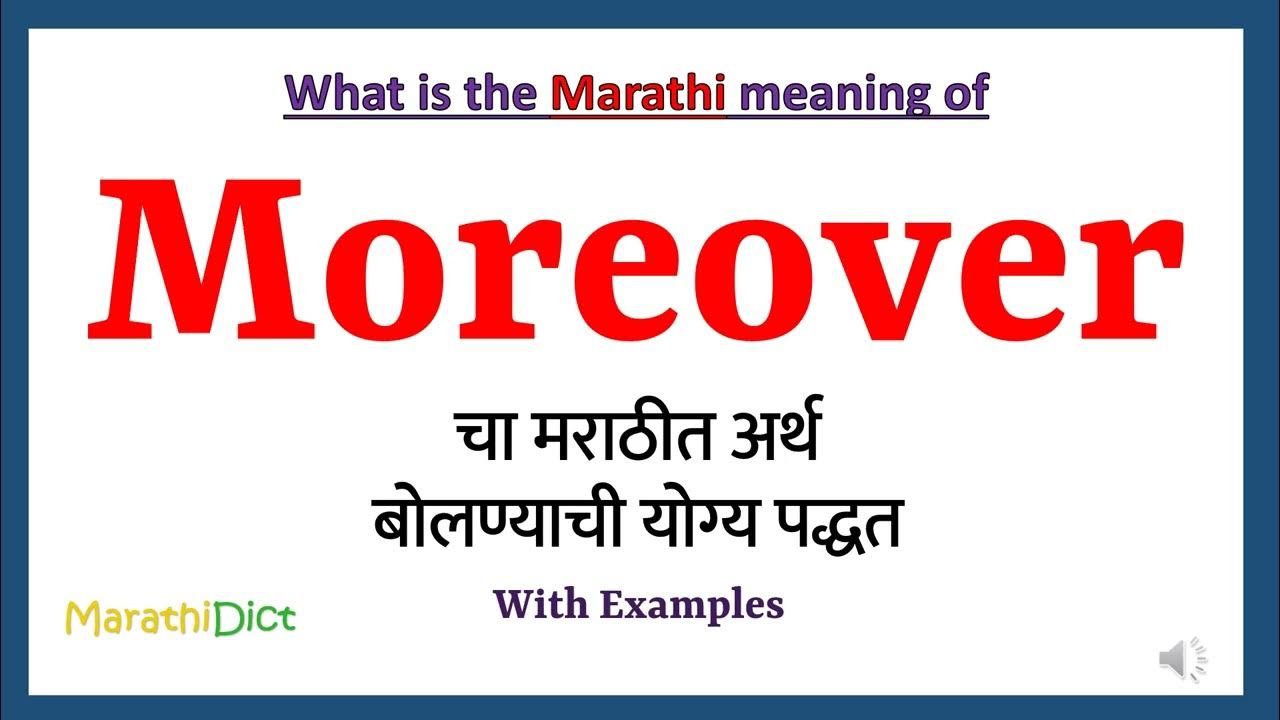 What is the Marathi meaning of

Moreover

चा मराठीत अर्थ
बोलण्याची योग्य पद्धत

With Examples

MarathiDict